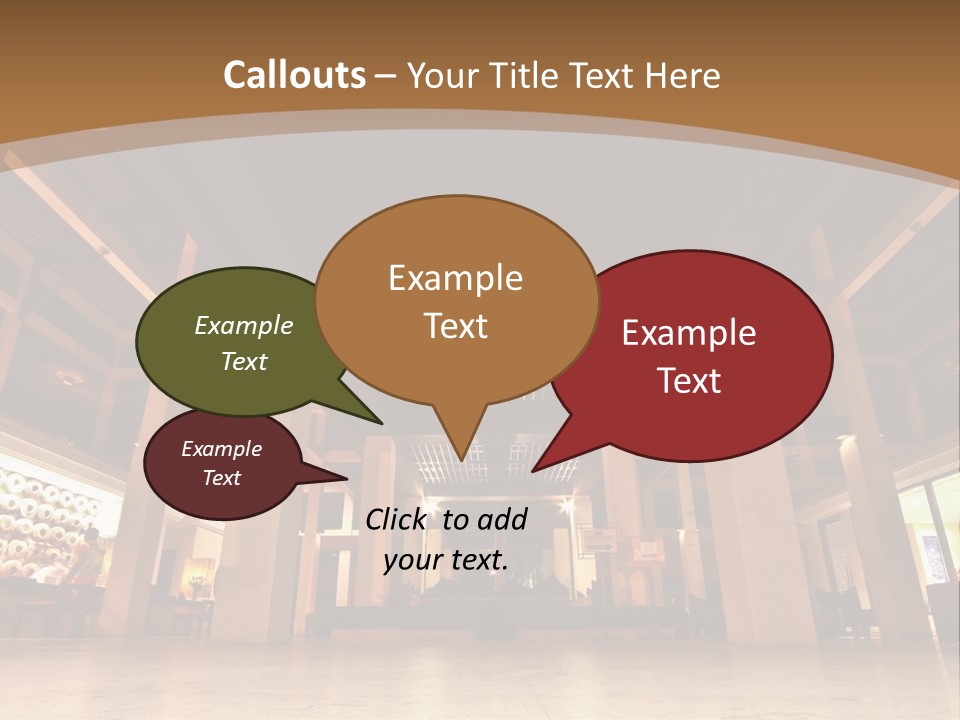 Callouts – Your Title Text Here

Example Text

Example Text

Example Text

Example Text

Click to add your text.